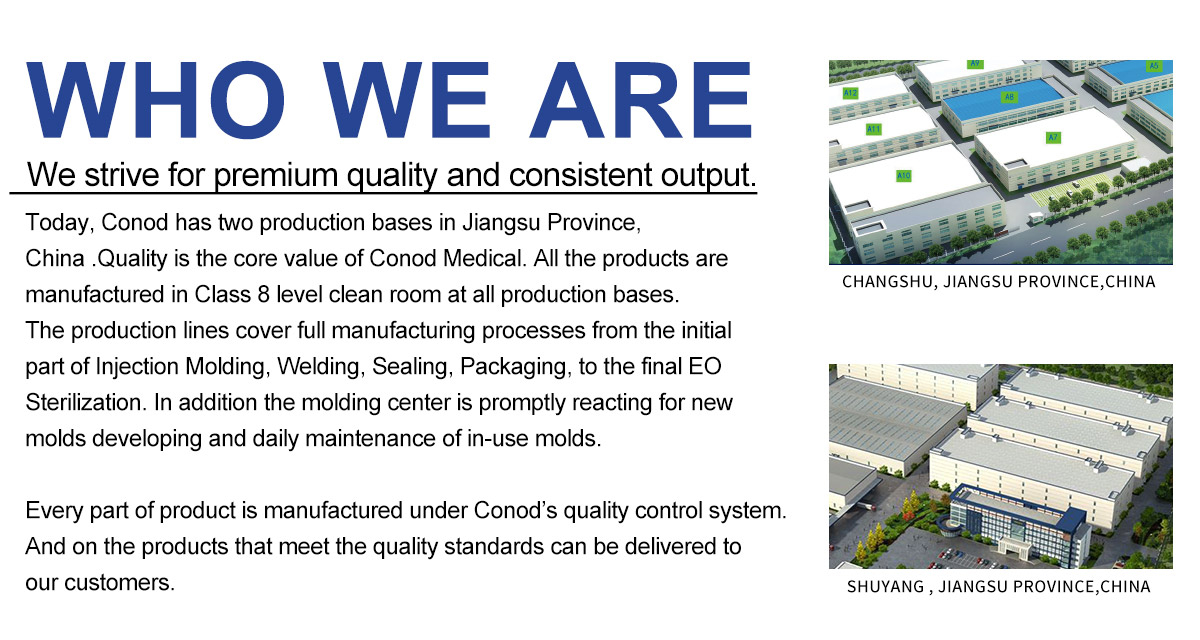 WHO WE ARE

We strive for premium quality and consistent output.

Today, Conod has two production bases in Jiangsu Province, China .Quality is the core value of Conod Medical. All the products are manufactured in Class 8 level clean room at all production bases. The production lines cover full manufacturing processes from the initial part of Injection Molding, Welding, Sealing, Packaging, to the final EO Sterilization. In addition the molding center is promptly reacting for new molds developing and daily maintenance of in-use molds.

Every part of product is manufactured under Conod's quality control system. And on the products that meet the quality standards can be delivered to our customers.

A9 A5 A12 A8 A11 A7 A10

CHANGSHU, JIANGSU PROVINCE,CHINA

SHUYANG , JIANGSU PROVINCE,CHINA